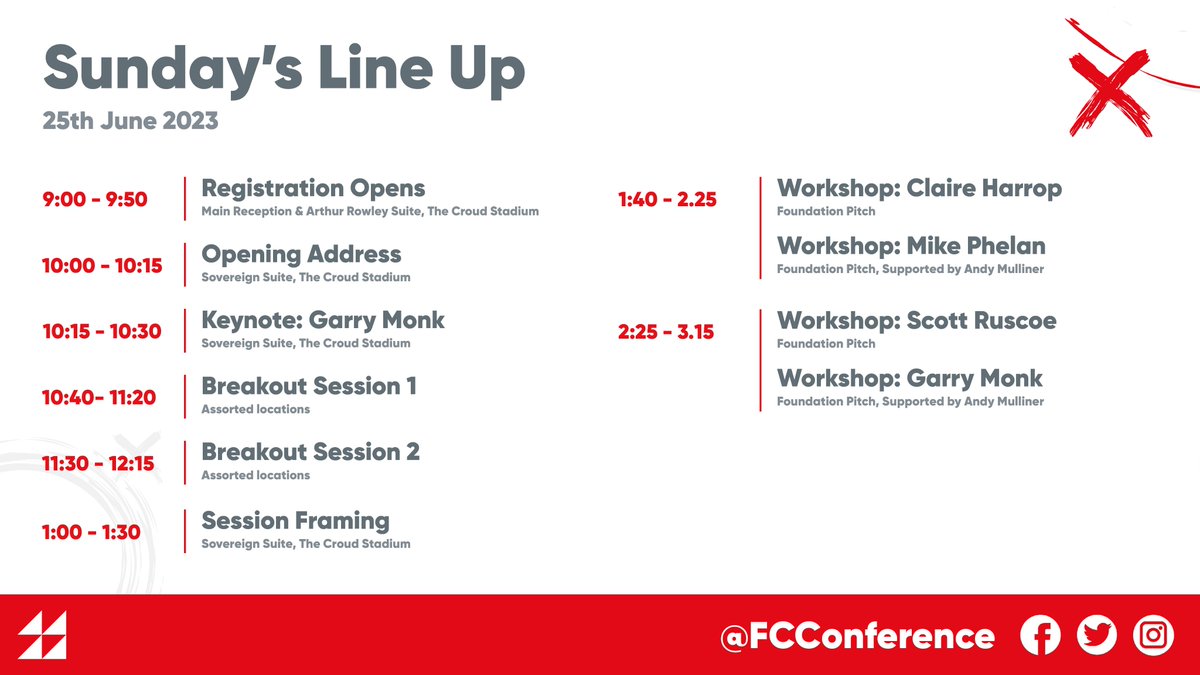 Sunday's Line Up

25th June 2023

9:00 - 9:50
Registration Opens
Main Reception & Arthur Rowley Suite, The Croud Stadium

10:00 - 10:15
Opening Address
Sovereign Suite, The Croud Stadium

10:15 - 10:30
Keynote: Garry Monk
Sovereign Suite, The Croud Stadium

10:40- 11:20
Breakout Session 1
Assorted locations

11:30 - 12:15
Breakout Session 2
Assorted locations

1:00 - 1:30
Session Framing
Sovereign Suite, The Croud Stadium

1:40 - 2.25
Workshop: Claire Harrop
Foundation Pitch

Workshop: Mike Phelan
Foundation Pitch, Supported by Andy Mulliner

2:25 - 3.15
Workshop: Scott Ruscoe
Foundation Pitch

Workshop: Garry Monk
Foundation Pitch, Supported by Andy Mulliner

@FCConference